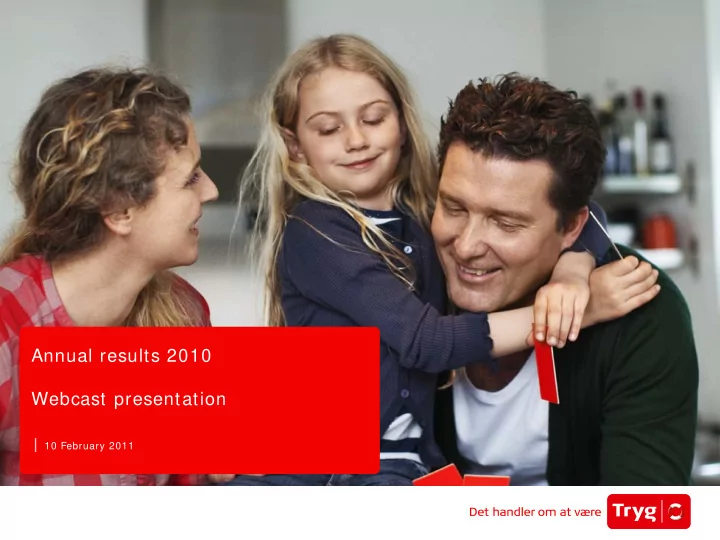 Annual results 2010

Webcast presentation

10 February 2011

Det handler om at være Tryg